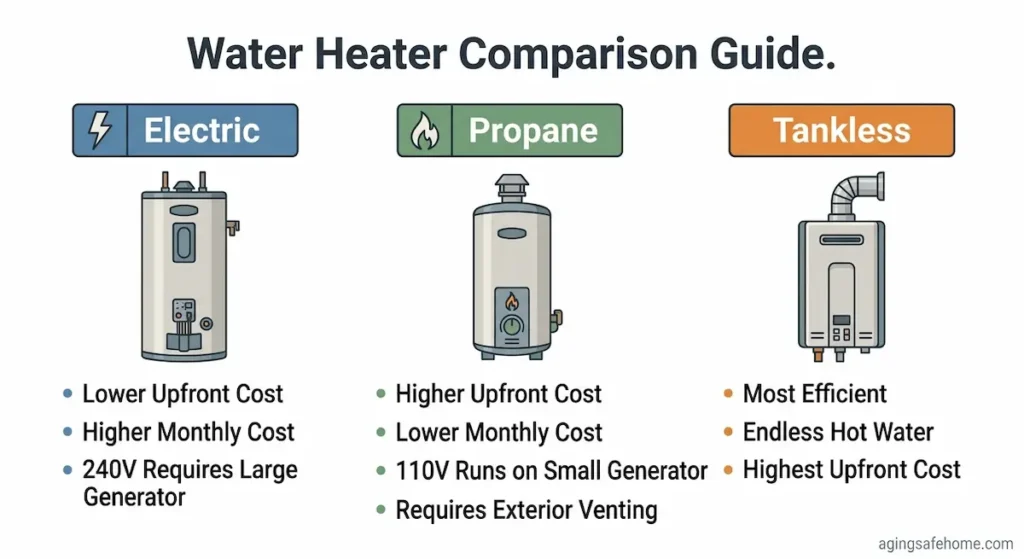 Water Heater Comparison Guide.

Electric

- Lower Upfront Cost
- Higher Monthly Cost
- 240V Requires Large Generator

Propane

- Higher Upfront Cost
- Lower Monthly Cost
- 110V Runs on Small Generator
- Requires Exterior Venting

Tankless

- Most Efficient
- Endless Hot Water
- Highest Upfront Cost

agingsafehome.com